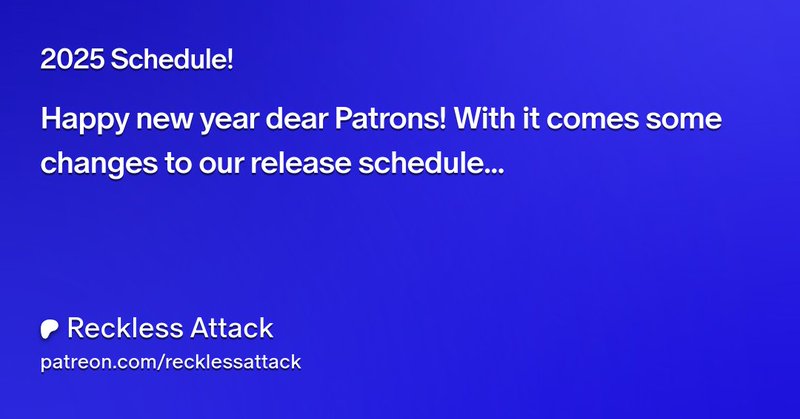 2025 Schedule!

Happy new year dear Patrons! With it comes some changes to our release schedule...

Reckless Attack

patreon.com/recklessattack